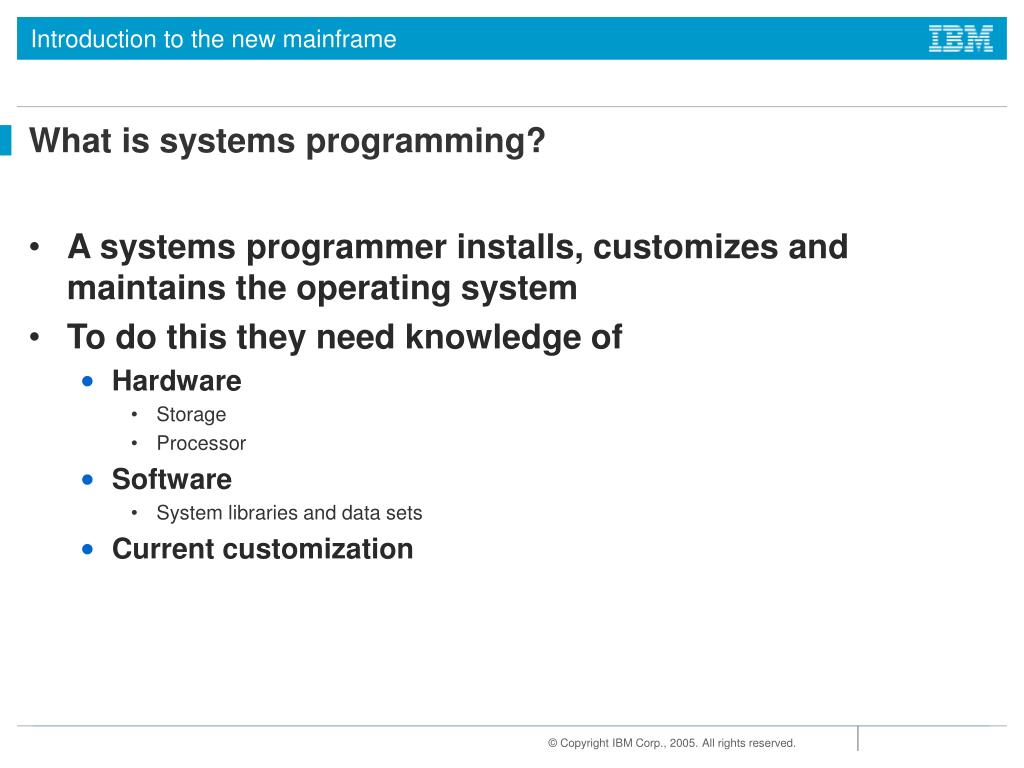 Introduction to the new mainframe

IBM

What is systems programming?

• A systems programmer installs, customizes and maintains the operating system

• To do this they need knowledge of

• Hardware

• Storage

• Processor

• Software

• System libraries and data sets

• Current customization

© Copyright IBM Corp., 2005. All rights reserved.